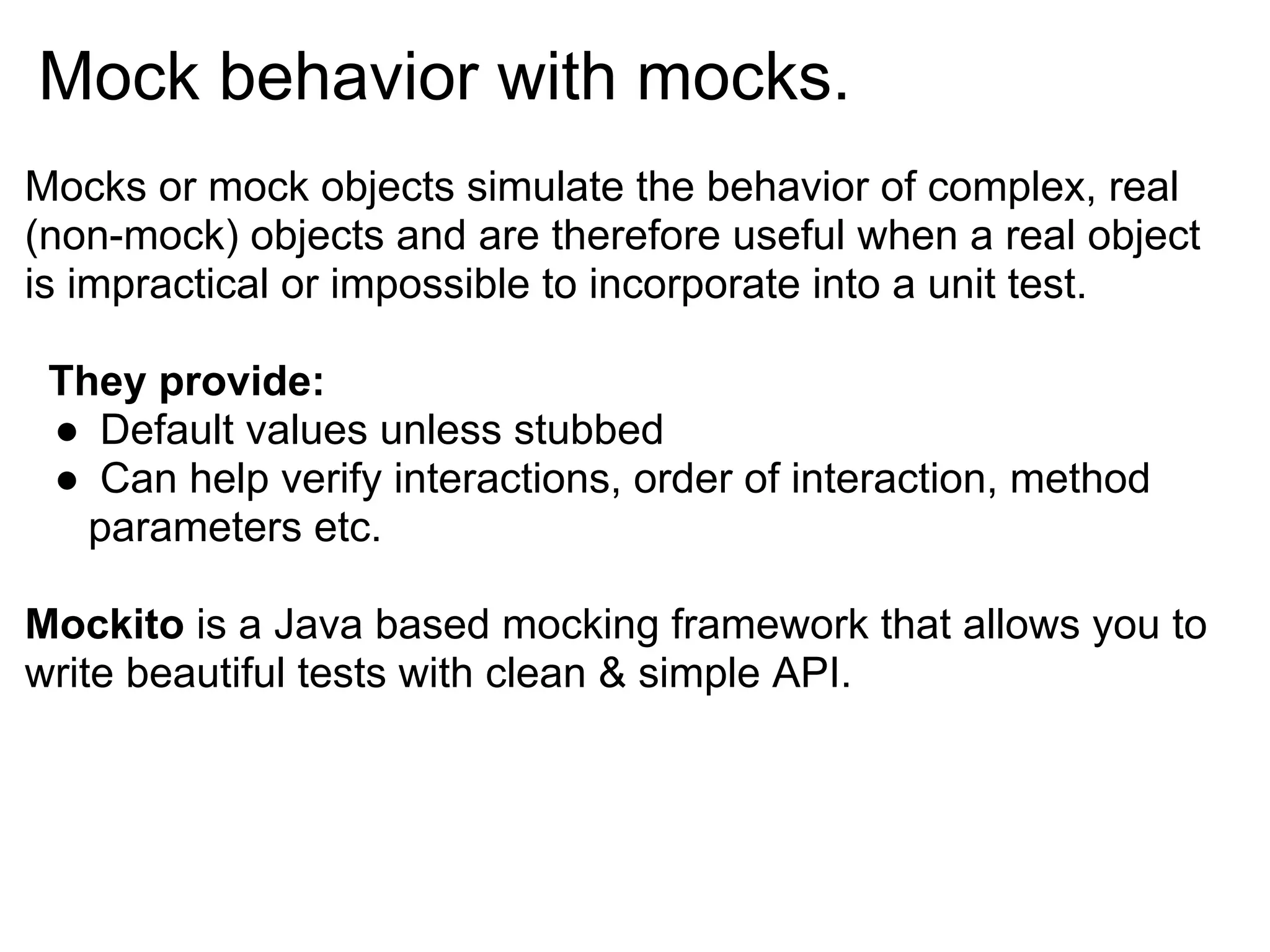 Mock behavior with mocks.

Mocks or mock objects simulate the behavior of complex, real (non-mock) objects and are therefore useful when a real object is impractical or impossible to incorporate into a unit test.

They provide:
● Default values unless stubbed
● Can help verify interactions, order of interaction, method parameters etc.

Mockito is a Java based mocking framework that allows you to write beautiful tests with clean & simple API.